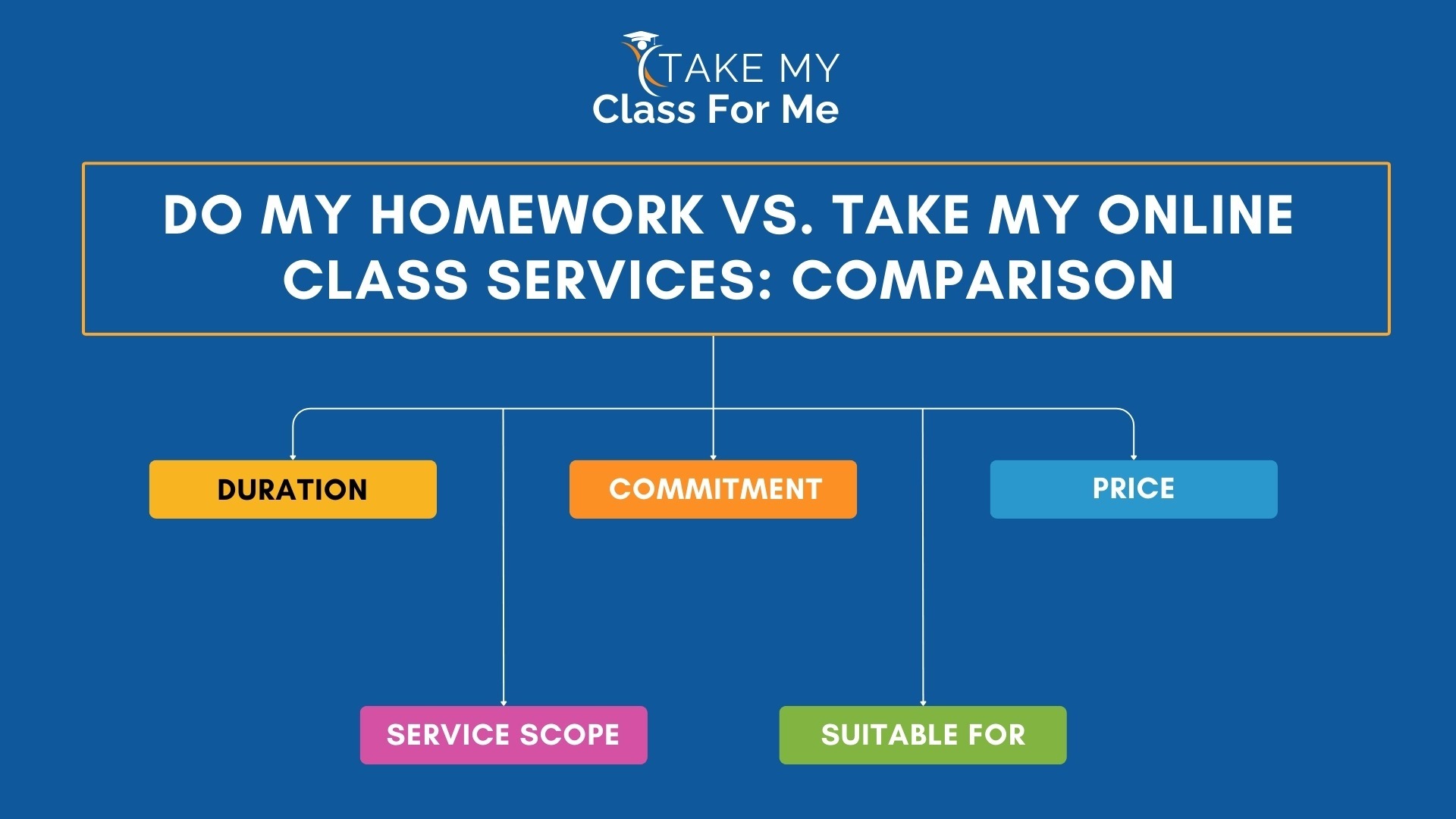 TAKE MY
Class For Me

DO MY HOMEWORK VS. TAKE MY ONLINE CLASS SERVICES: COMPARISON

DURATION

COMMITMENT

PRICE

SERVICE SCOPE

SUITABLE FOR